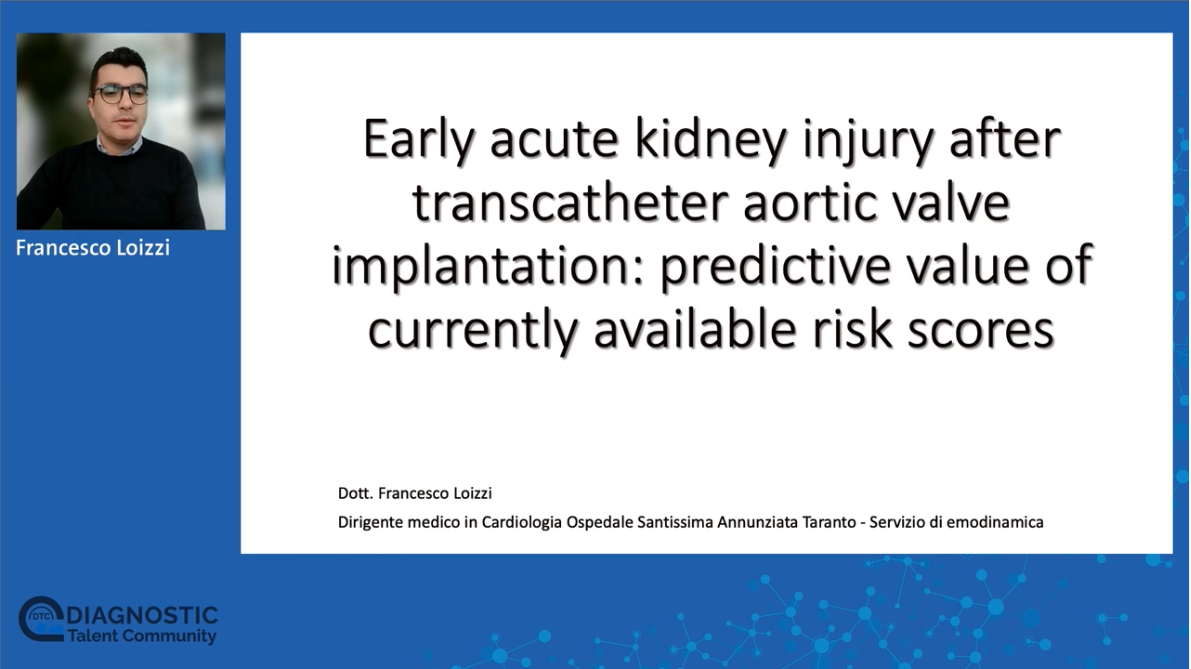 Francesco Loizzi

Early acute kidney injury after transcatheter aortic valve implantation: predictive value of currently available risk scores

Dott. Francesco Loizzi

Dirigente medico in Cardiologia Ospedale Santissima Annunziata Taranto - Servizio di emodinamica

DTC DIAGNOSTIC Talent Community